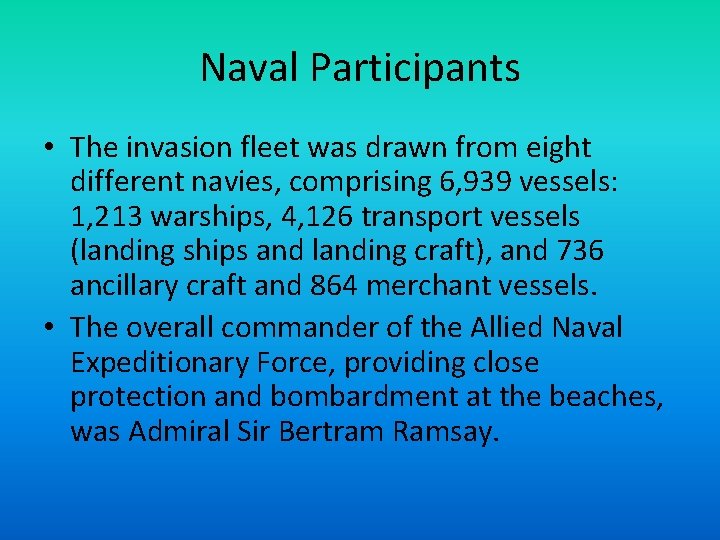 Naval Participants

• The invasion fleet was drawn from eight different navies, comprising 6,939 vessels: 1,213 warships, 4,126 transport vessels (landing ships and landing craft), and 736 ancillary craft and 864 merchant vessels.

• The overall commander of the Allied Naval Expeditionary Force, providing close protection and bombardment at the beaches, was Admiral Sir Bertram Ramsay.